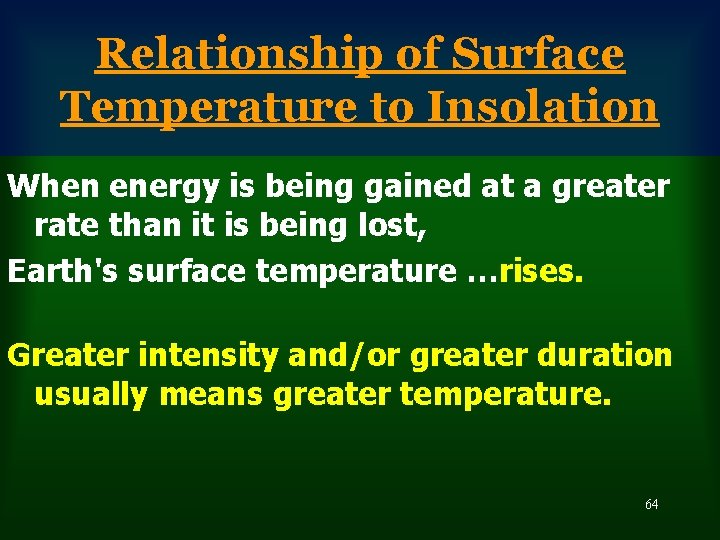 Relationship of Surface Temperature to Insolation

When energy is being gained at a greater rate than it is being lost,

Earth's surface temperature …rises.

Greater intensity and/or greater duration usually means greater temperature.

64